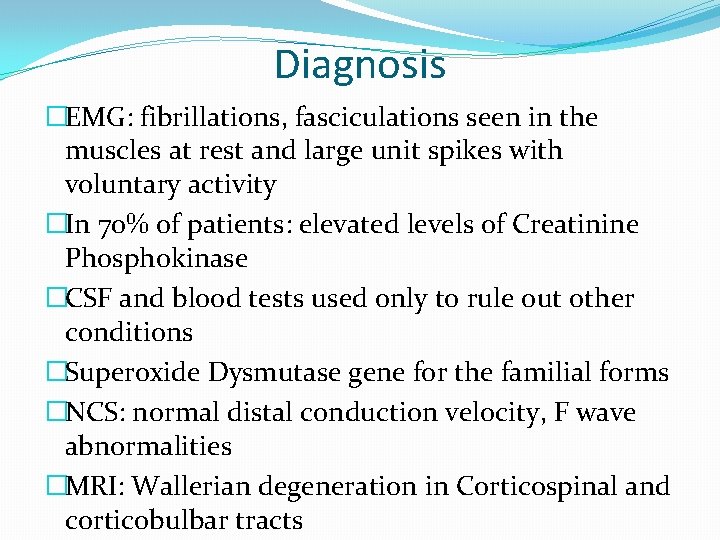 Diagnosis

□EMG: fibrillations, fasciculations seen in the muscles at rest and large unit spikes with voluntary activity

□In 70% of patients: elevated levels of Creatinine Phosphokinase

□CSF and blood tests used only to rule out other conditions

□Superoxide Dysmutase gene for the familial forms

□NCS: normal distal conduction velocity, F wave abnormalities

□MRI: Wallerian degeneration in Corticospinal and corticobulbar tracts